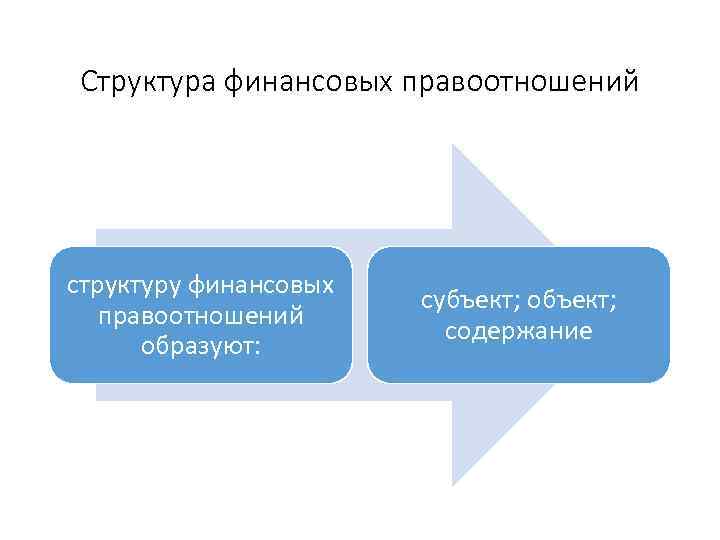 Структура финансовых правоотношений

структуру финансовых правоотношений образуют:

субъект; объект; содержание